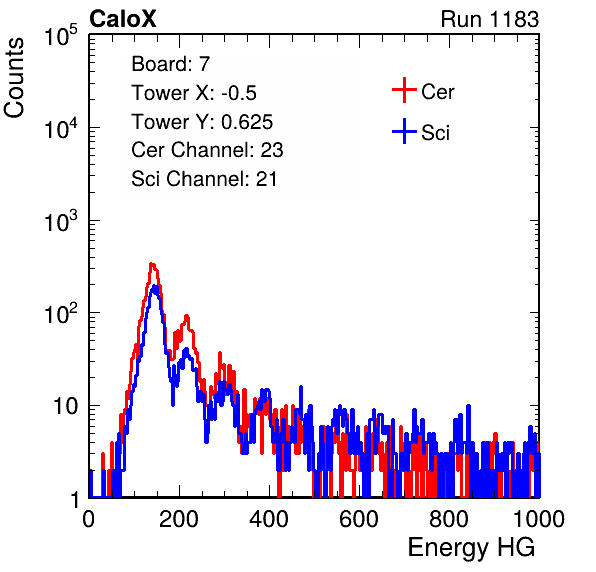 CaloX

Run 1183

Counts

$10^5$

$10^4$

$10^3$

$10^2$

10

1

Board: 7
Tower X: -0.5
Tower Y: 0.625
Cer Channel: 23
Sci Channel: 21

Cer
Sci

0
200
400
600
800
1000

Energy HG